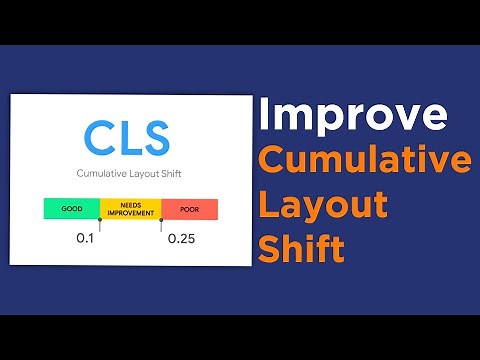 CLS

Cumulative Layout Shift

GOOD
NEEDS IMPROVEMENT
POOR

0.1
0.25

Improve
Cumulative
Layout
Shift